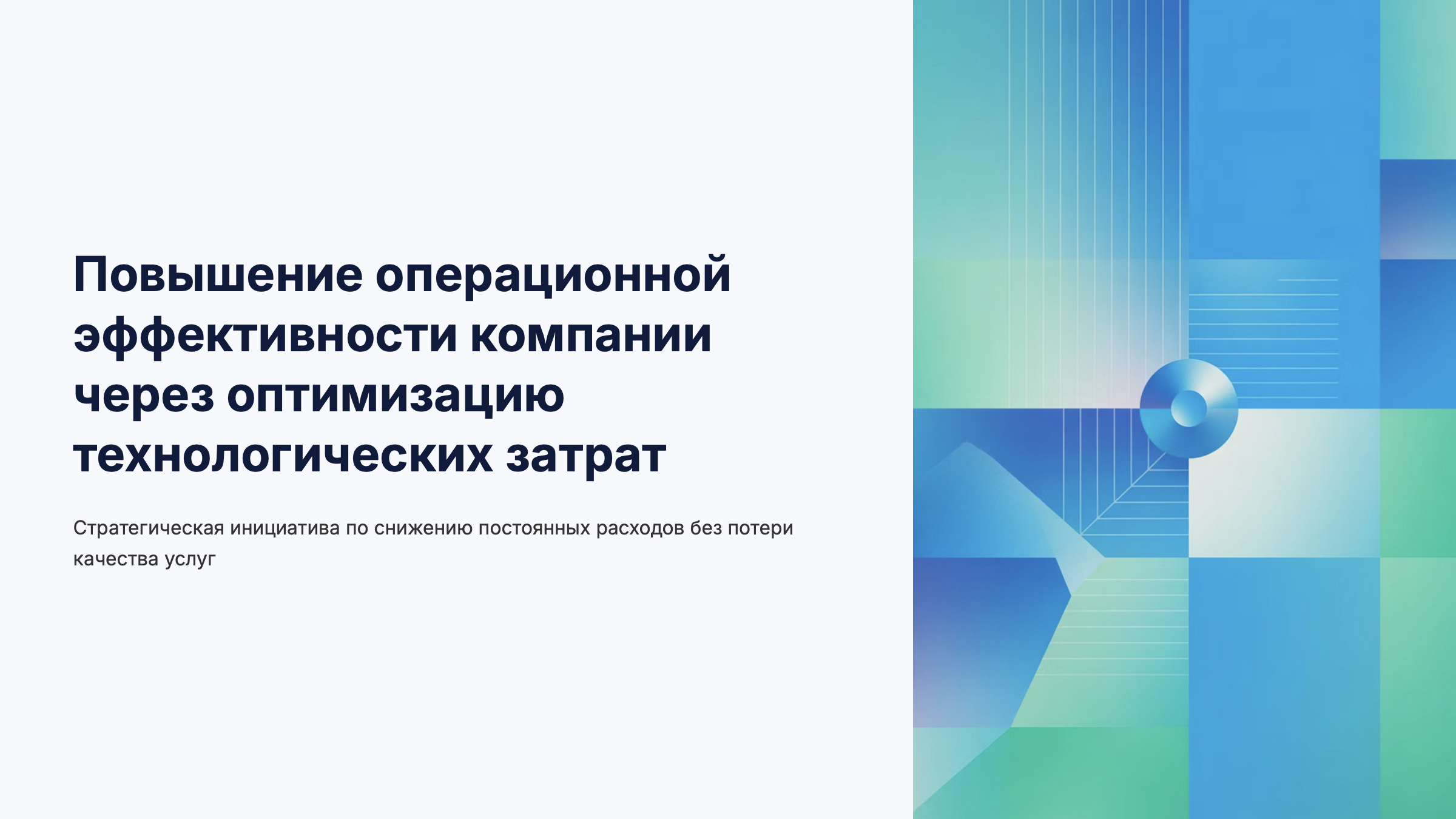 Повышение операционной эффективности компании через оптимизацию технологических затрат

Стратегическая инициатива по снижению постоянных расходов без потери качества услуг